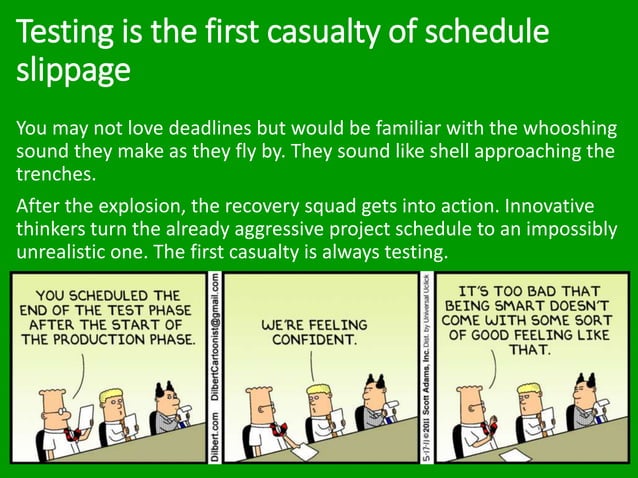 Testing is the first casualty of schedule slippage

You may not love deadlines but would be familiar with the whooshing sound they make as they fly by. They sound like shell approaching the trenches.

After the explosion, the recovery squad gets into action. Innovative thinkers turn the already aggressive project schedule to an impossibly unrealistic one. The first casualty is always testing.

YOU SCHEDULED THE END OF THE TEST PHASE AFTER THE START OF THE PRODUCTION PHASE.

Dilbert.com DilbertCartoonist@gmail.com

WE'RE FEELING CONFIDENT.

5-17-11 ©2011 Scott Adams, Inc. Dist. by Universal Uclick

IT'S TOO BAD THAT BEING SMART DOESN'T COME WITH SOME SORT OF GOOD FEELING LIKE THAT.